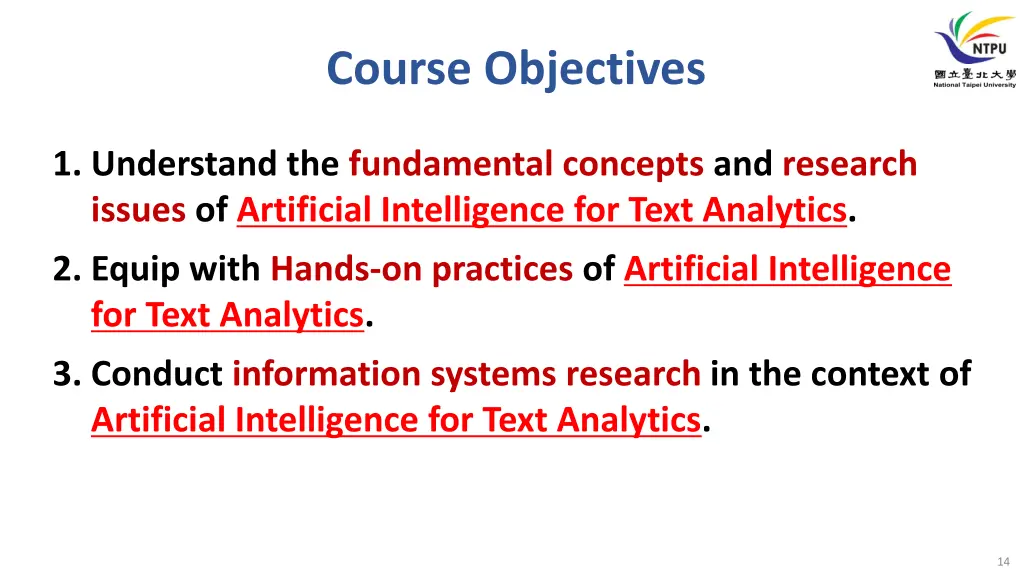 Course Objectives

NTPU
國立臺北大學
National Taipei University

1. Understand the fundamental concepts and research issues of Artificial Intelligence for Text Analytics.

2. Equip with Hands-on practices of Artificial Intelligence for Text Analytics.

3. Conduct information systems research in the context of Artificial Intelligence for Text Analytics.

14